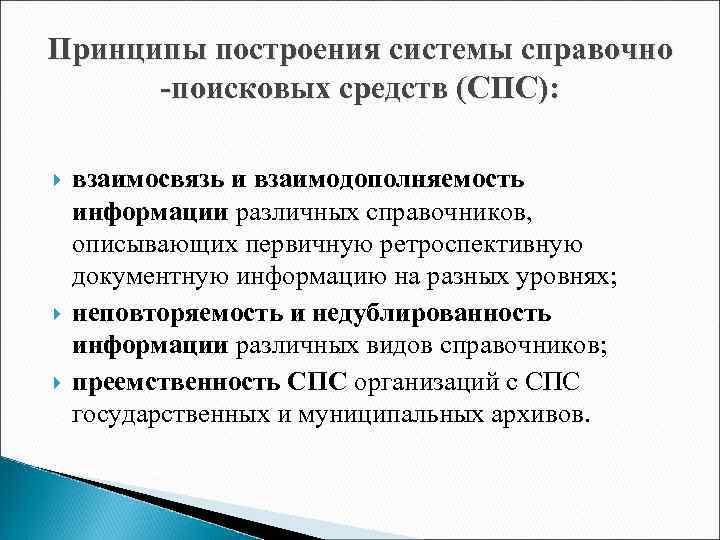 Принципы построения системы справочно -поисковых средств (СПС):

взаимосвязь и взаимодополняемость информации различных справочников, описывающих первичную ретроспективную документную информацию на разных уровнях;

неповторяемость и недублированность информации различных видов справочников;

преемственность СПС организаций с СПС государственных и муниципальных архивов.